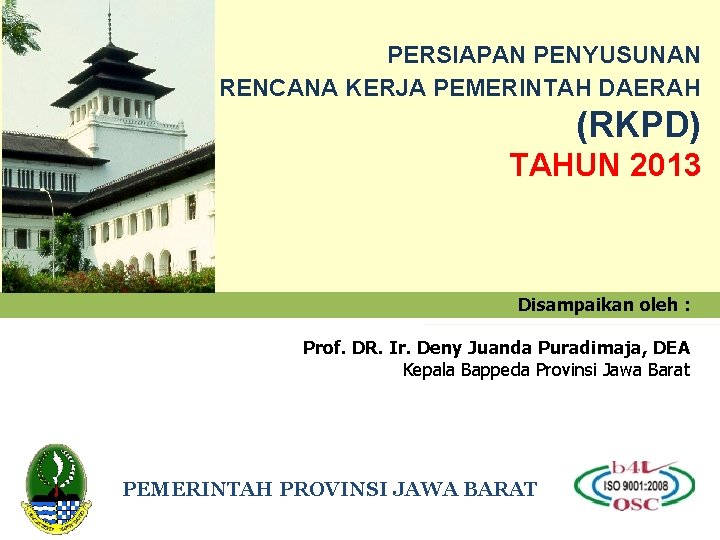 PERSIAPAN PENYUSUNAN
RENCANA KERJA PEMERINTAH DAERAH
(RKPD)
TAHUN 2013

Disampaikan oleh :

Prof. DR. Ir. Deny Juanda Puradimaja, DEA
Kepala Bappeda Provinsi Jawa Barat

PEMERINTAH PROVINSI JAWA BARAT

b4L
ISO 9001:2008
OSC